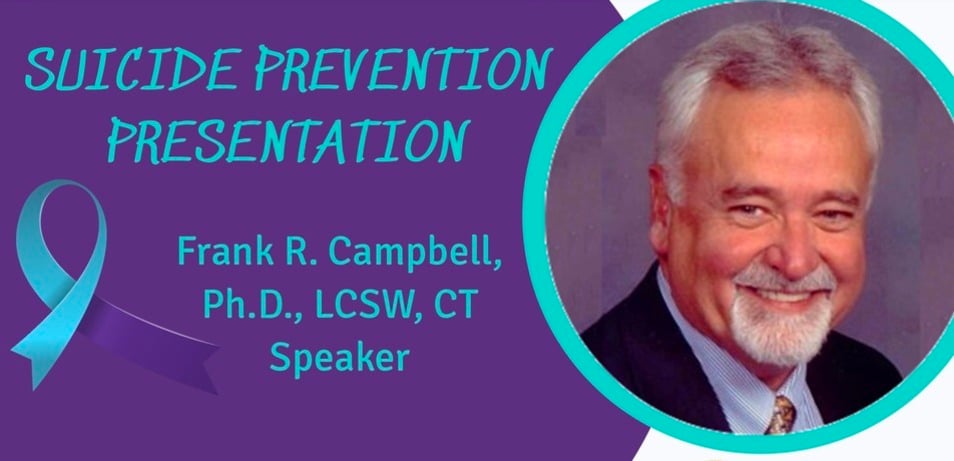 SUICIDE PREVENTION PRESENTATION

Frank R. Campbell, Ph.D., LCSW, CT Speaker